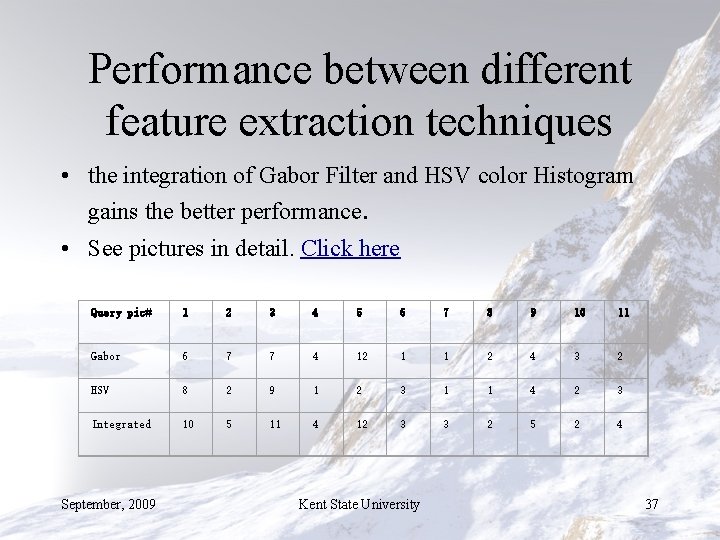 Performance between different feature extraction techniques

• the integration of Gabor Filter and HSV color Histogram gains the better performance.

• See pictures in detail. Click here

| Query pic# | 1 | 2 | 3 | 4 | 5 | 6 | 7 | 8 | 9 | 10 | 11 |
|---|---|---|---|---|---|---|---|---|---|---|---|
| Gabor | 6 | 7 | 7 | 4 | 12 | 1 | 1 | 2 | 4 | 3 | 2 |
| HSV | 8 | 2 | 9 | 1 | 2 | 3 | 1 | 1 | 4 | 2 | 3 |
| Integrated | 10 | 5 | 11 | 4 | 12 | 3 | 3 | 2 | 5 | 2 | 4 |

September, 2009

Kent State University

37